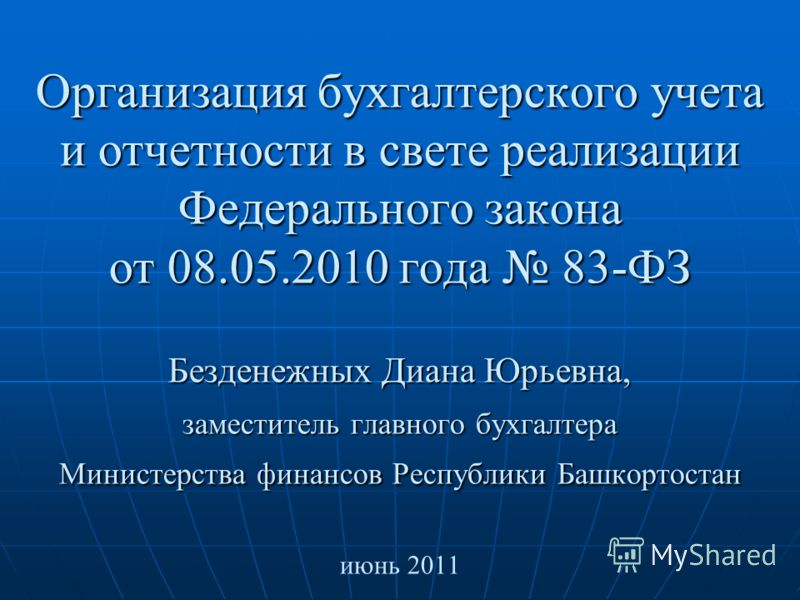 Организация бухгалтерского учета и отчетности в свете реализации Федерального закона от 08.05.2010 года № 83-ФЗ

Безденежных Диана Юрьевна,

заместитель главного бухгалтера

Министерства финансов Республики Башкортостан

июнь 2011

MyShared